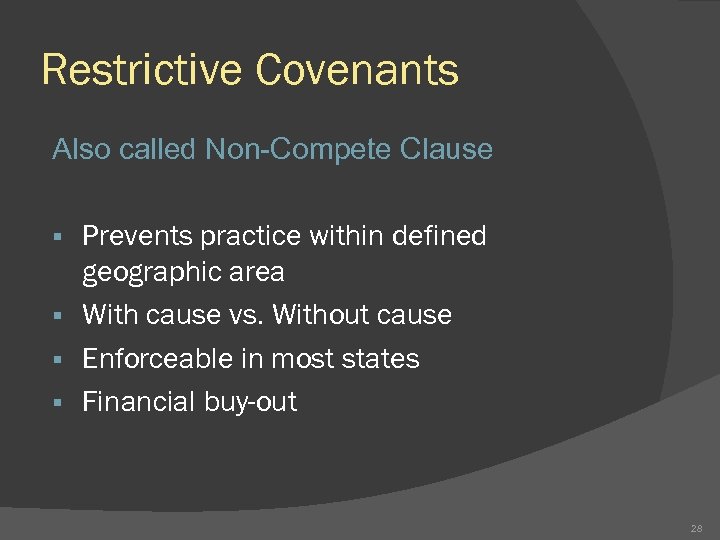 Restrictive Covenants

Also called Non-Compete Clause

▪ Prevents practice within defined geographic area
▪ With cause vs. Without cause
▪ Enforceable in most states
▪ Financial buy-out

28